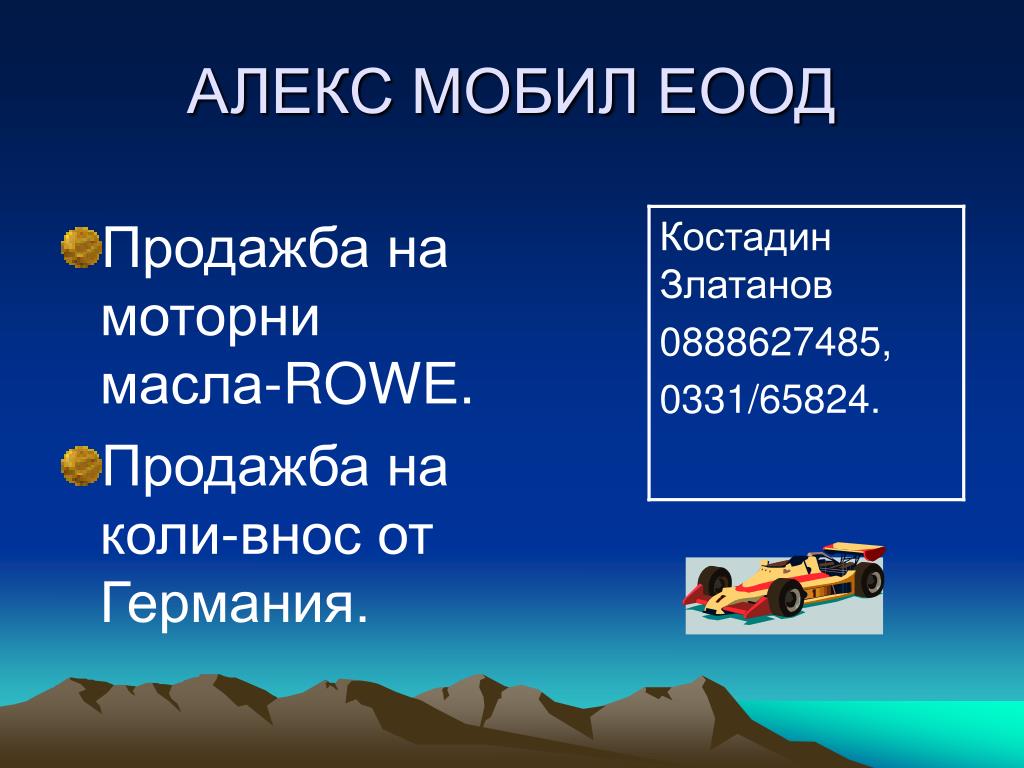 АЛЕКС МОБИЛ ЕООД

Продажба на моторни масла-ROWE.

Продажба на коли-внос от Германия.

Костадин Златанов

0888627485,

0331/65824.